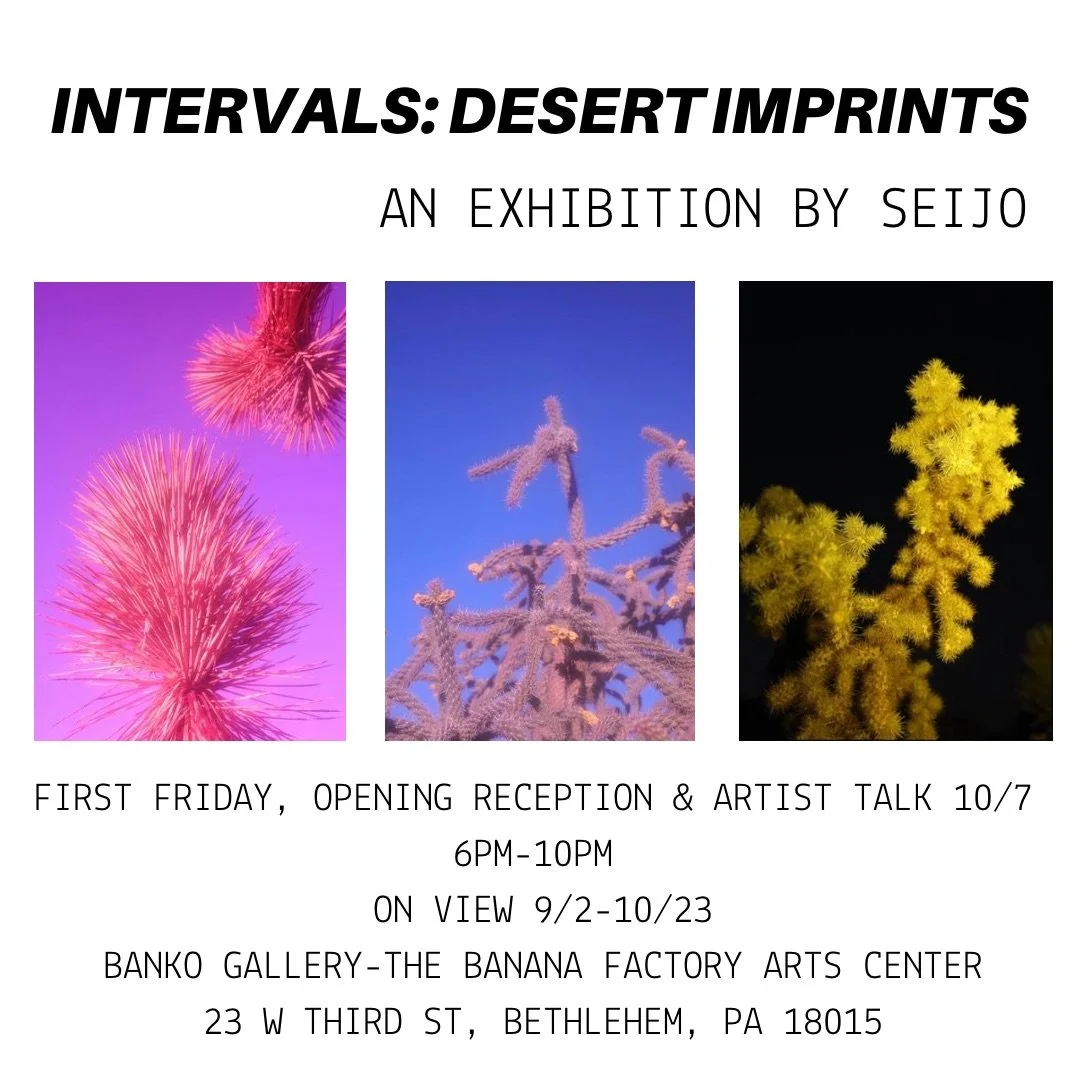 INTERVALS: DESERT IMPRINTS

AN EXHIBITION BY SEIJO

FIRST FRIDAY, OPENING RECEPTION & ARTIST TALK 10/7
6PM-10PM
ON VIEW 9/2-10/23
BANKO GALLERY-THE BANANA FACTORY ARTS CENTER
23 W THIRD ST, BETHLEHEM, PA 18015